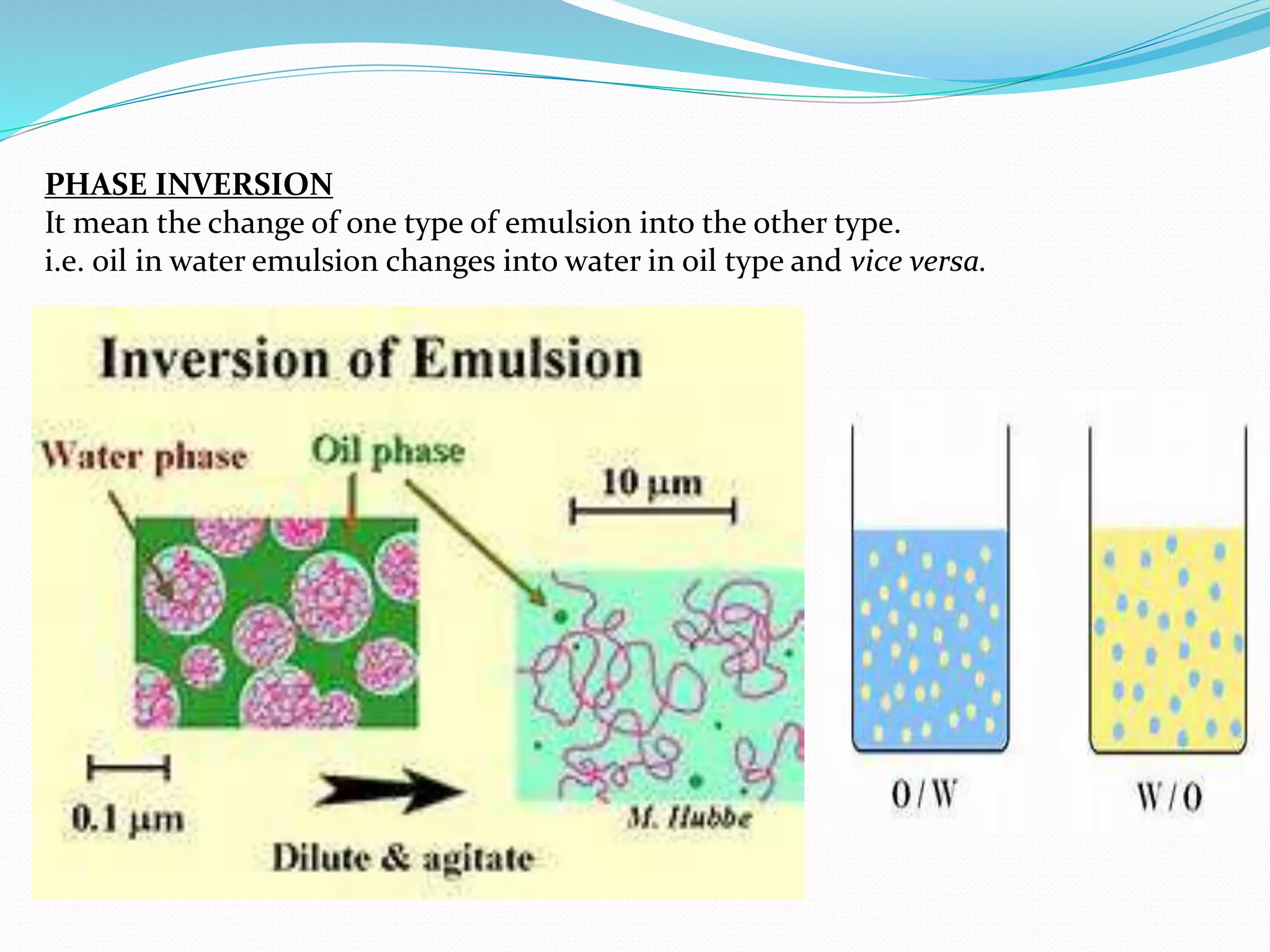 PHASE INVERSION
It mean the change of one type of emulsion into the other type.
i.e. oil in water emulsion changes into water in oil type and vice versa.

Inversion of Emulsion

Water phase

Oil phase

10 µm

0.1 µm

Dilute & agitate

M. Hubbe

O / W

W / O